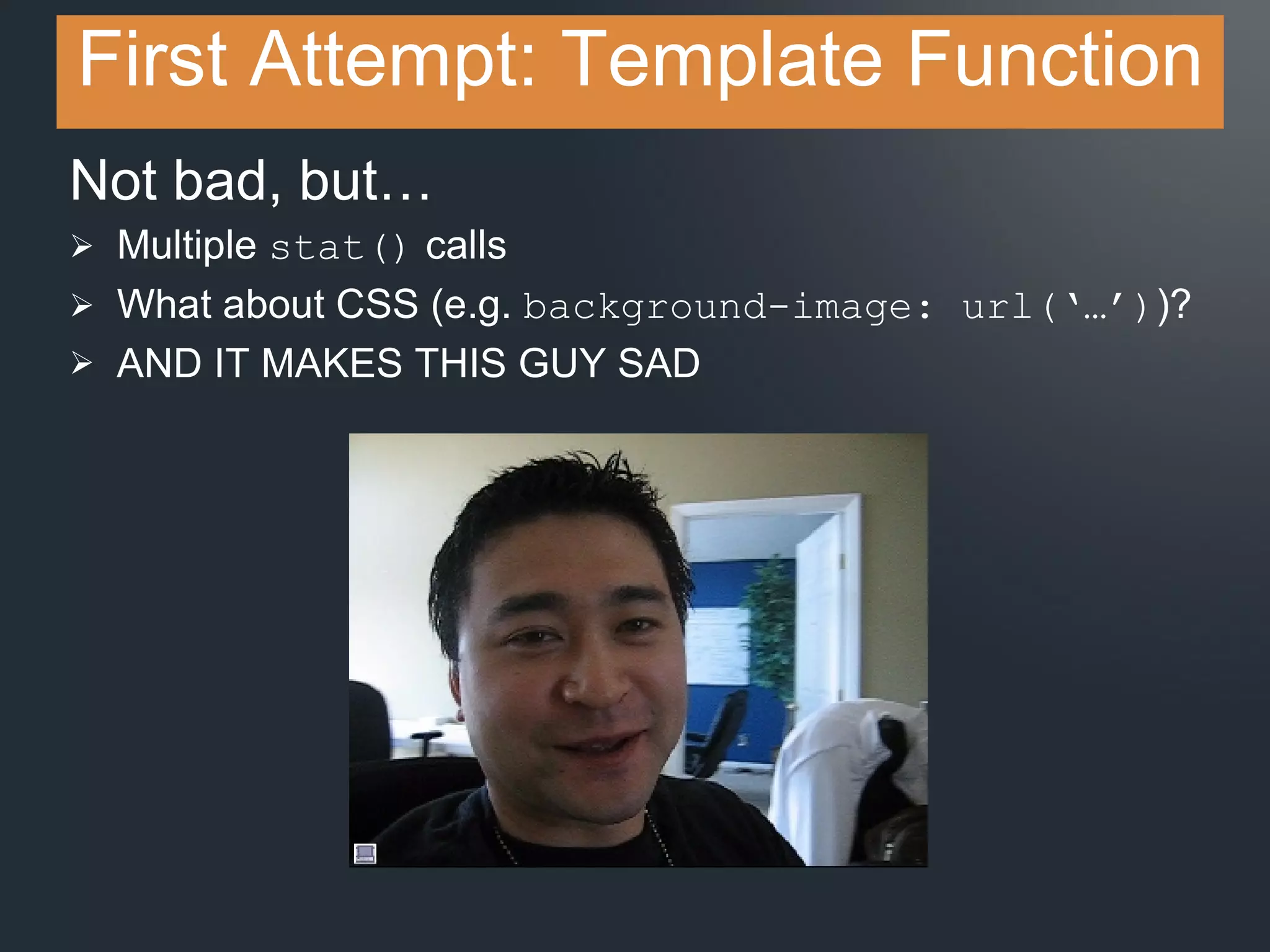 First Attempt: Template Function

Not bad, but…

➢ Multiple stat() calls
➢ What about CSS (e.g. background-image: url('…'))?
➢ AND IT MAKES THIS GUY SAD